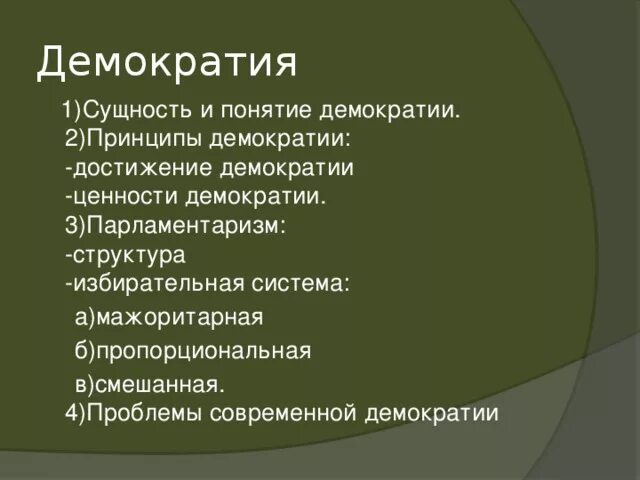 Демократия

1)Сущность и понятие демократии.
2)Принципы демократии:
-достижение демократии
-ценности демократии.
3)Парламентаризм:
-структура
-избирательная система:
а)мажоритарная
б)пропорциональная
в)смешанная.
4)Проблемы современной демократии